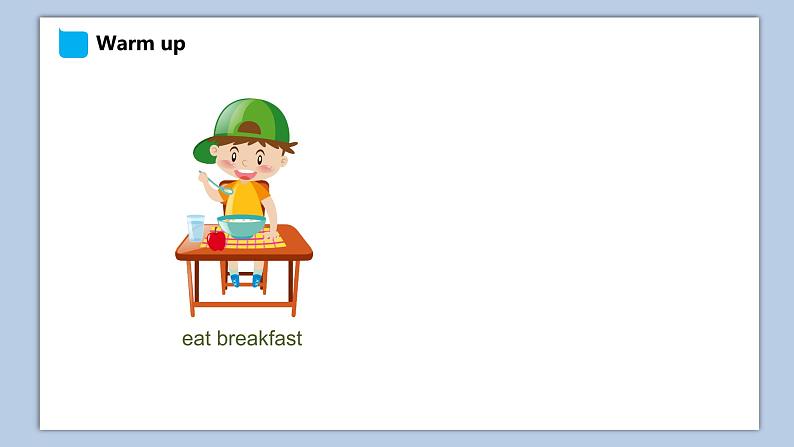 Warm up

eat breakfast